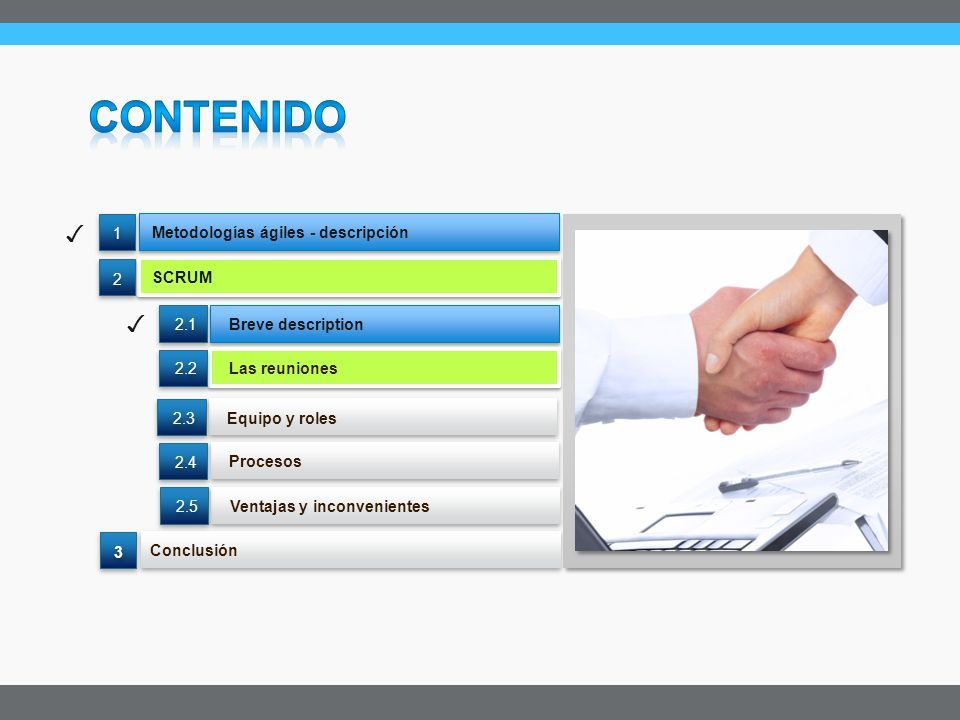 CONTENIDO

✓ 1 Metodologías ágiles - descripción

2 SCRUM

✓ 2.1 Breve description

2.2 Las reuniones

2.3 Equipo y roles

2.4 Procesos

2.5 Ventajas y inconvenientes

3 Conclusión